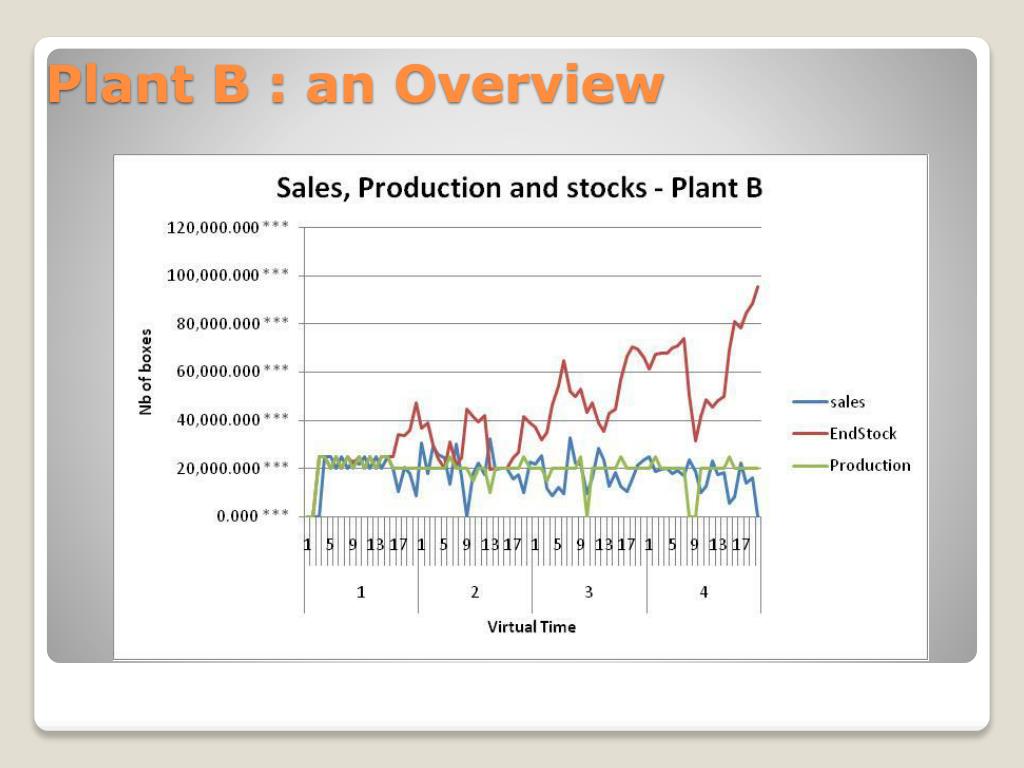 Plant B : an Overview

Sales, Production and stocks - Plant B

120,000.000 ***
100,000.000 ***
80,000.000 ***
60,000.000 ***
40,000.000 ***
20,000.000 ***
0.000 ***

Nb of boxes

1 5 9 13 17 1 5 9 13 17 1 5 9 13 17 1 5 9 13 17

1 2 3 4

Virtual Time

sales
EndStock
Production